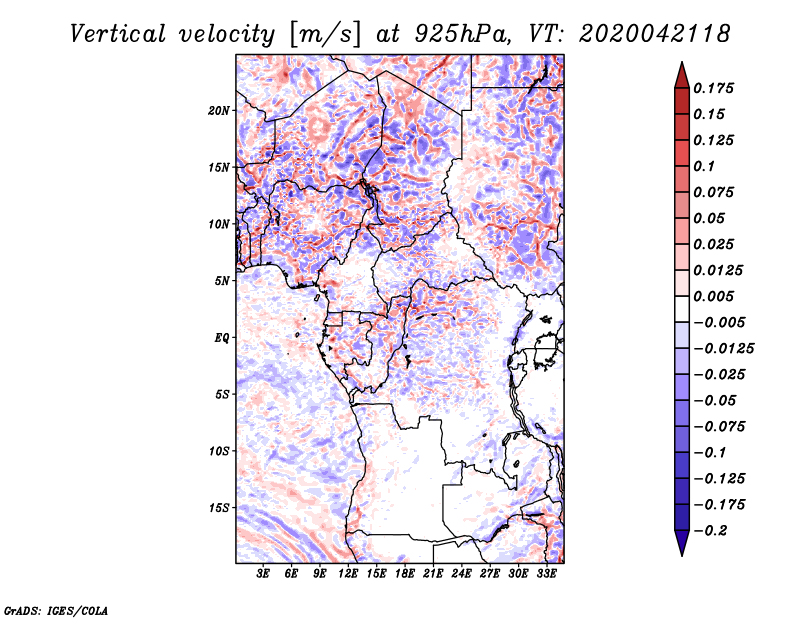 Vertical velocity [m/s] at 925hPa, VT: 2020042118

20N
15N
10N
5N
EQ
5S
10S
15S

3E 6E 9E 12E 15E 18E 21E 24E 27E 30E 33E

0.175
0.15
0.125
0.1
0.075
0.05
0.025
0.0125
0.005
−0.005
−0.0125
−0.025
−0.05
−0.075
−0.1
−0.125
−0.175
−0.2

GrADS: IGES/COLA